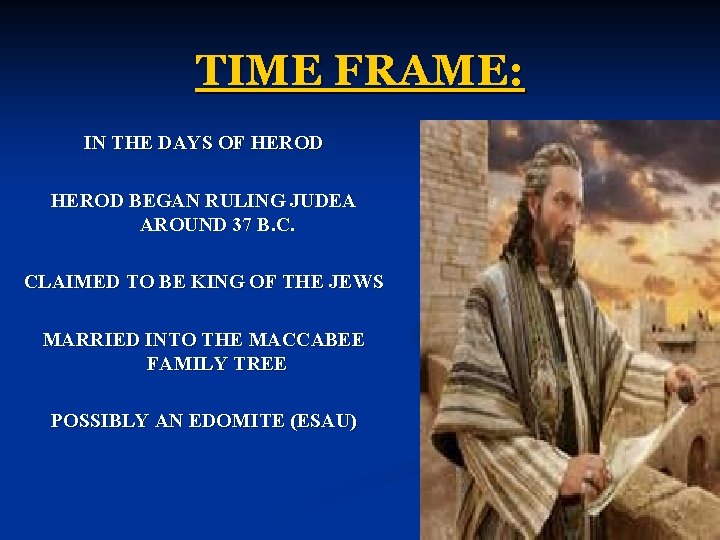 TIME FRAME:

IN THE DAYS OF HEROD

HEROD BEGAN RULING JUDEA AROUND 37 B.C.

CLAIMED TO BE KING OF THE JEWS

MARRIED INTO THE MACCABEE FAMILY TREE

POSSIBLY AN EDOMITE (ESAU)